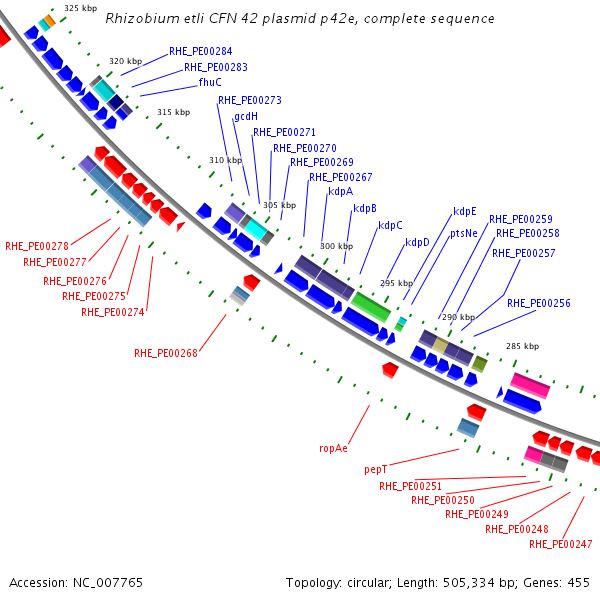 Rhizobium etli CFN 42 plasmid p42e, complete sequence

325 kbp
320 kbp
315 kbp
310 kbp
305 kbp
300 kbp
295 kbp
290 kbp
285 kbp

RHE_PE00284
RHE_PE00283
fhuC
RHE_PE00273
gcdH
RHE_PE00271
RHE_PE00270
RHE_PE00269
RHE_PE00267
kdpA
kdpB
kdpC
kdpD
kdpE
ptsNe
RHE_PE00259
RHE_PE00258
RHE_PE00257
RHE_PE00256

RHE_PE00278
RHE_PE00277
RHE_PE00276
RHE_PE00275
RHE_PE00274
RHE_PE00268
ropAe
pepT
RHE_PE00251
RHE_PE00250
RHE_PE00249
RHE_PE00248
RHE_PE00247

Accession: NC_007765
Topology: circular; Length: 505,334 bp; Genes: 455